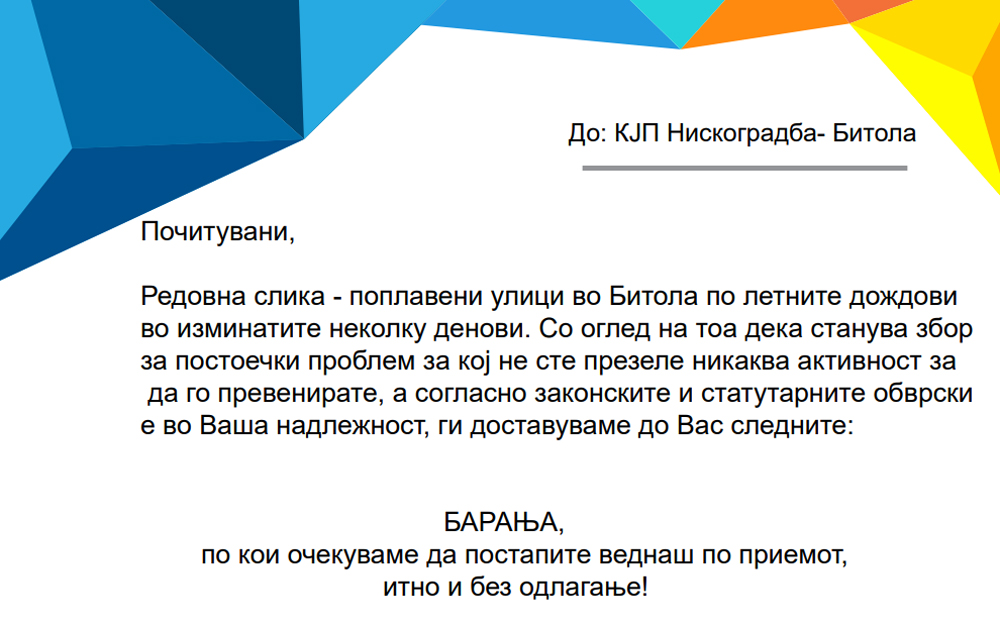 До: КЈП Нискоградба- Битола

Почитувани,

Редовна слика - поплавени улици во Битола по летните дождови во изминатите неколку денови. Со оглед на тоа дека станува збор за постоечки проблем за кој не сте презеле никаква активност за да го превенирате, а согласно законските и статутарните обврски е во Ваша надлежност, ги доставуваме до Вас следните:

БАРАЊА,
по кои очекуваме да постапите веднаш по приемот,
итно и без одлагање!